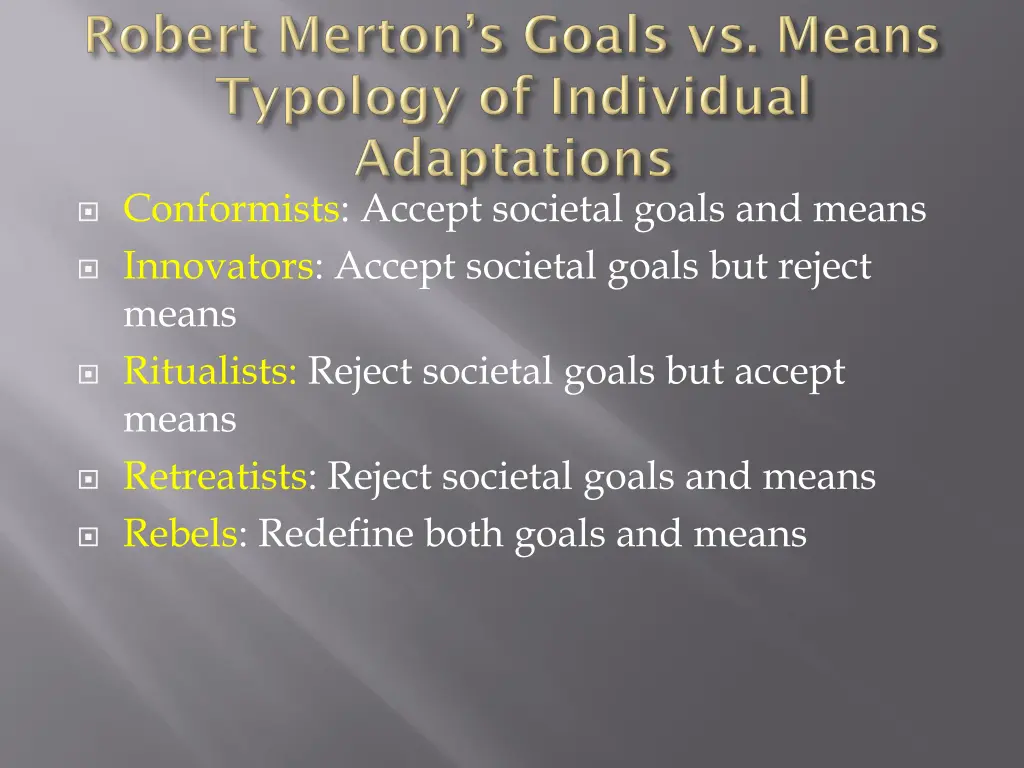 Robert Merton's Goals vs. Means Typology of Individual Adaptations

Conformists: Accept societal goals and means
Innovators: Accept societal goals but reject means
Ritualists: Reject societal goals but accept means
Retreatists: Reject societal goals and means
Rebels: Redefine both goals and means